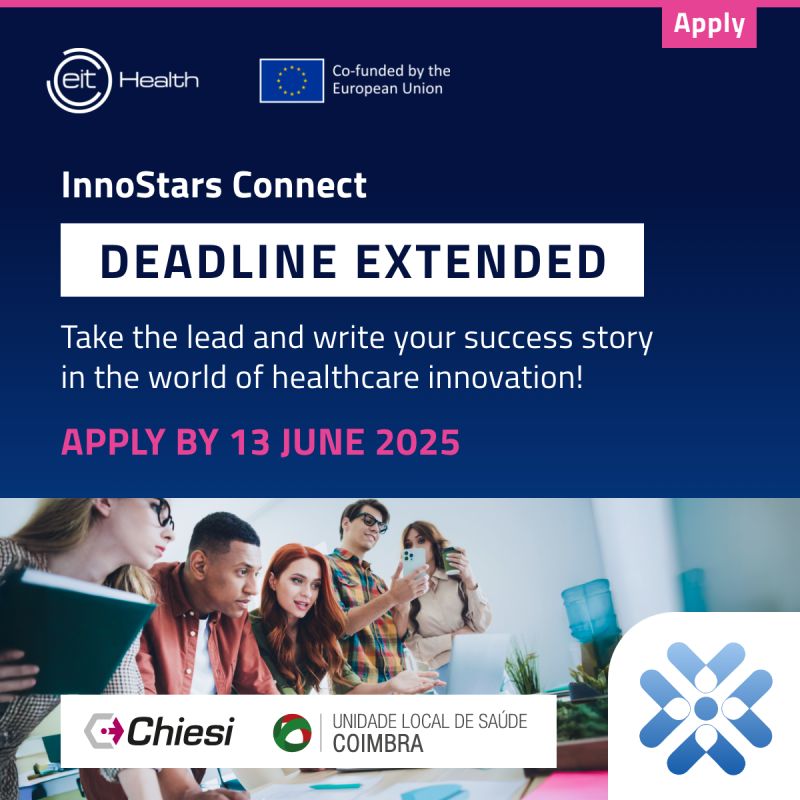 Apply

eit Health

Co-funded by the European Union

InnoStars Connect

DEADLINE EXTENDED

Take the lead and write your success story in the world of healthcare innovation!

APPLY BY 13 JUNE 2025

Chiesi

UNIDADE LOCAL DE SAÚDE
COIMBRA